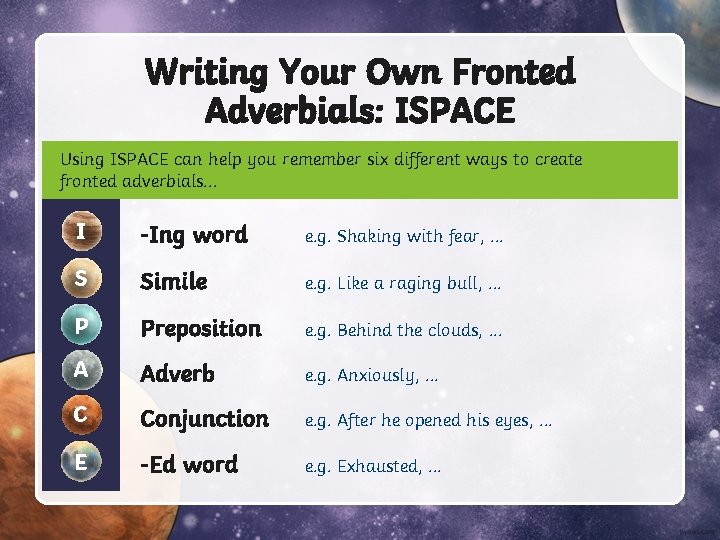 Writing Your Own Fronted Adverbials: ISPACE

Using ISPACE can help you remember six different ways to create fronted adverbials...

I -Ing word e.g. Shaking with fear, ...
S Simile e.g. Like a raging bull, ...
P Preposition e.g. Behind the clouds, ...
A Adverb e.g. Anxiously, ...
C Conjunction e.g. After he opened his eyes, ...
E -Ed word e.g. Exhausted, ...